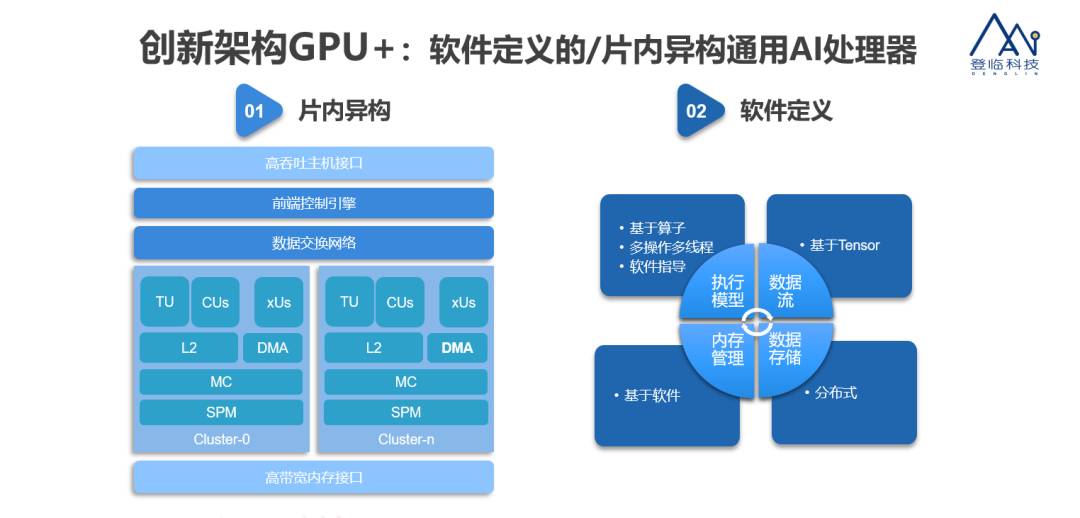 创新架构GPU+：软件定义的/片内异构通用AI处理器

登临科技
DENGLIN

01 片内异构

高吞吐主机接口

前端控制引擎

数据交换网络

TU CUs xUs
L2 DMA
MC
SPM
Cluster-0

TU CUs xUs
L2 DMA
MC
SPM
Cluster-n

高带宽内存接口

02 软件定义

• 基于算子
• 多操作多线程
• 软件指导

• 基于Tensor

执行模型
数据流
内存管理
数据存储

• 基于软件

• 分布式